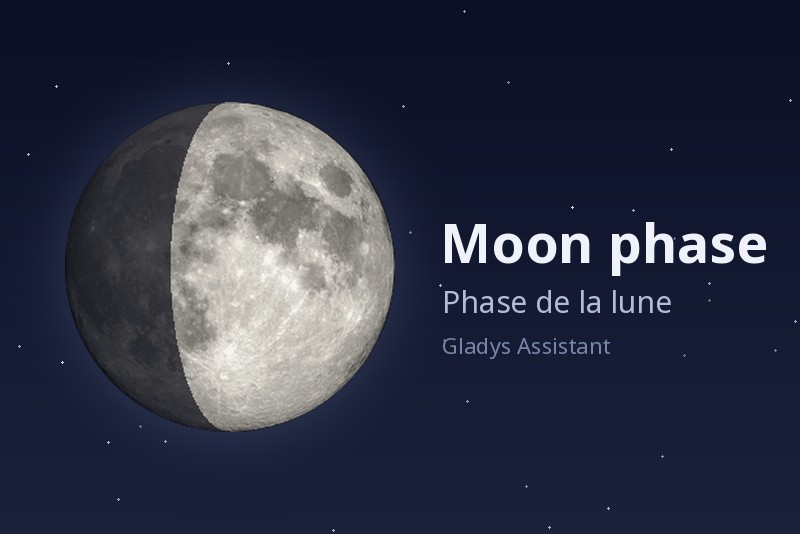 Moon phase

Phase de la lune

Gladys Assistant